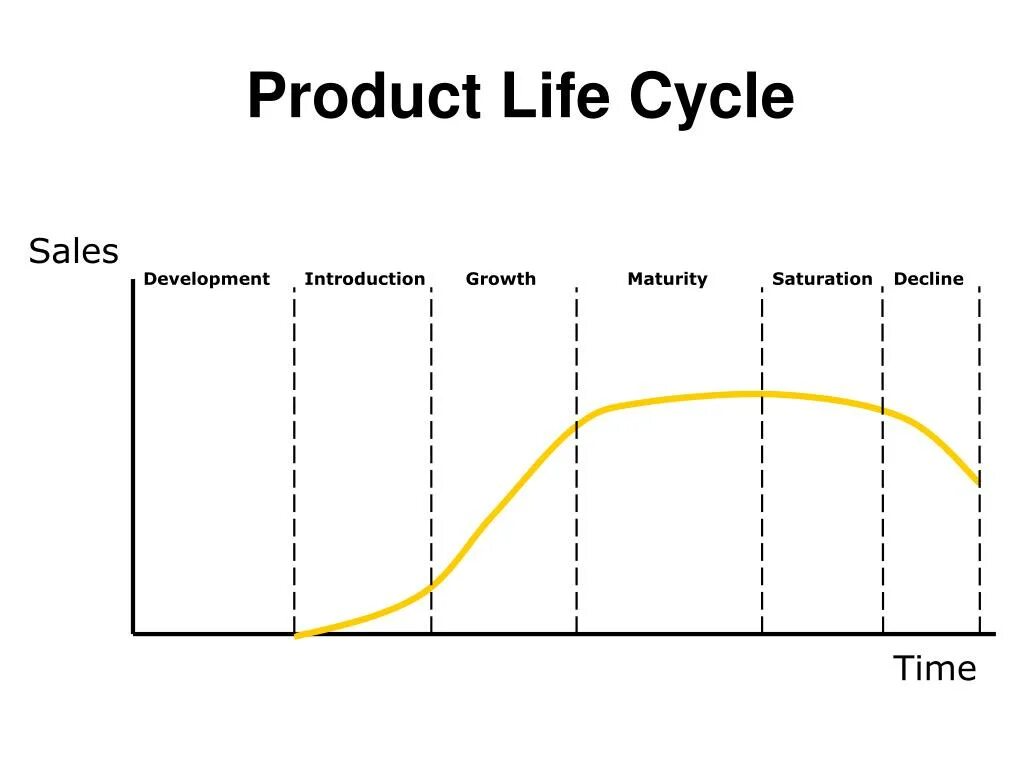 Product Life Cycle

Sales

Development Introduction Growth Maturity Saturation Decline

Time